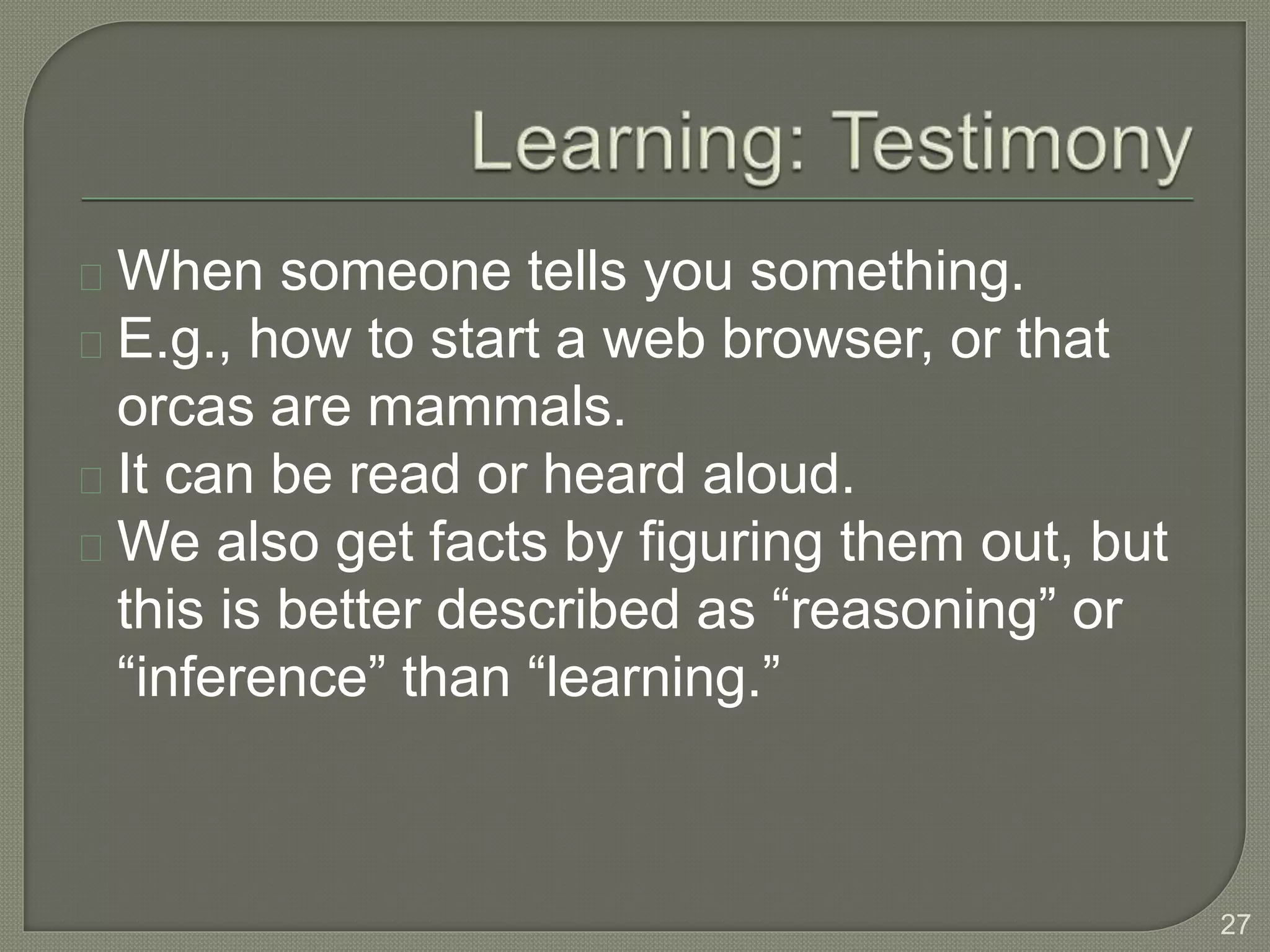 Learning: Testimony

When someone tells you something.
E.g., how to start a web browser, or that orcas are mammals.
It can be read or heard aloud.
We also get facts by figuring them out, but this is better described as “reasoning” or “inference” than “learning.”

27